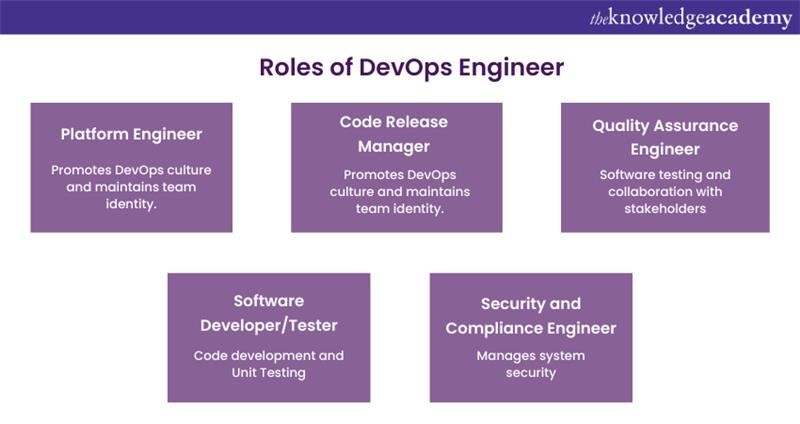 theknowledgeacademy

Roles of DevOps Engineer

Platform Engineer

Promotes DevOps culture and maintains team identity.

Code Release Manager

Promotes DevOps culture and maintains team identity.

Quality Assurance Engineer

Software testing and collaboration with stakeholders

Software Developer/Tester

Code development and Unit Testing

Security and Compliance Engineer

Manages system security